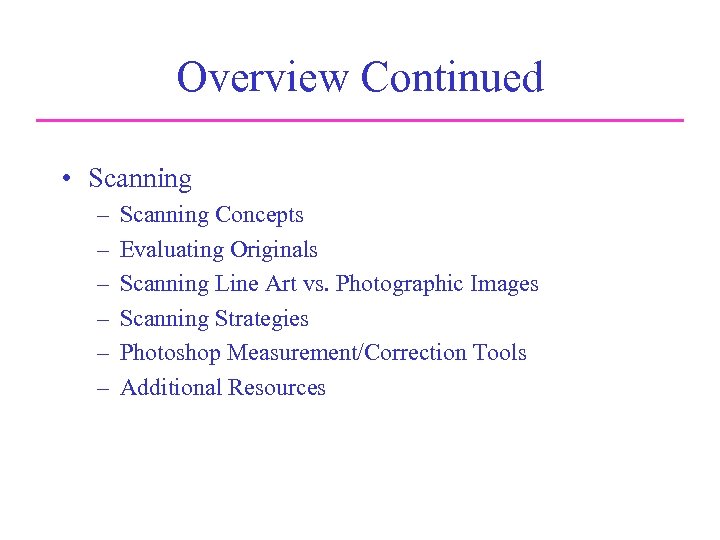 Overview Continued

• Scanning
– Scanning Concepts
– Evaluating Originals
– Scanning Line Art vs. Photographic Images
– Scanning Strategies
– Photoshop Measurement/Correction Tools
– Additional Resources